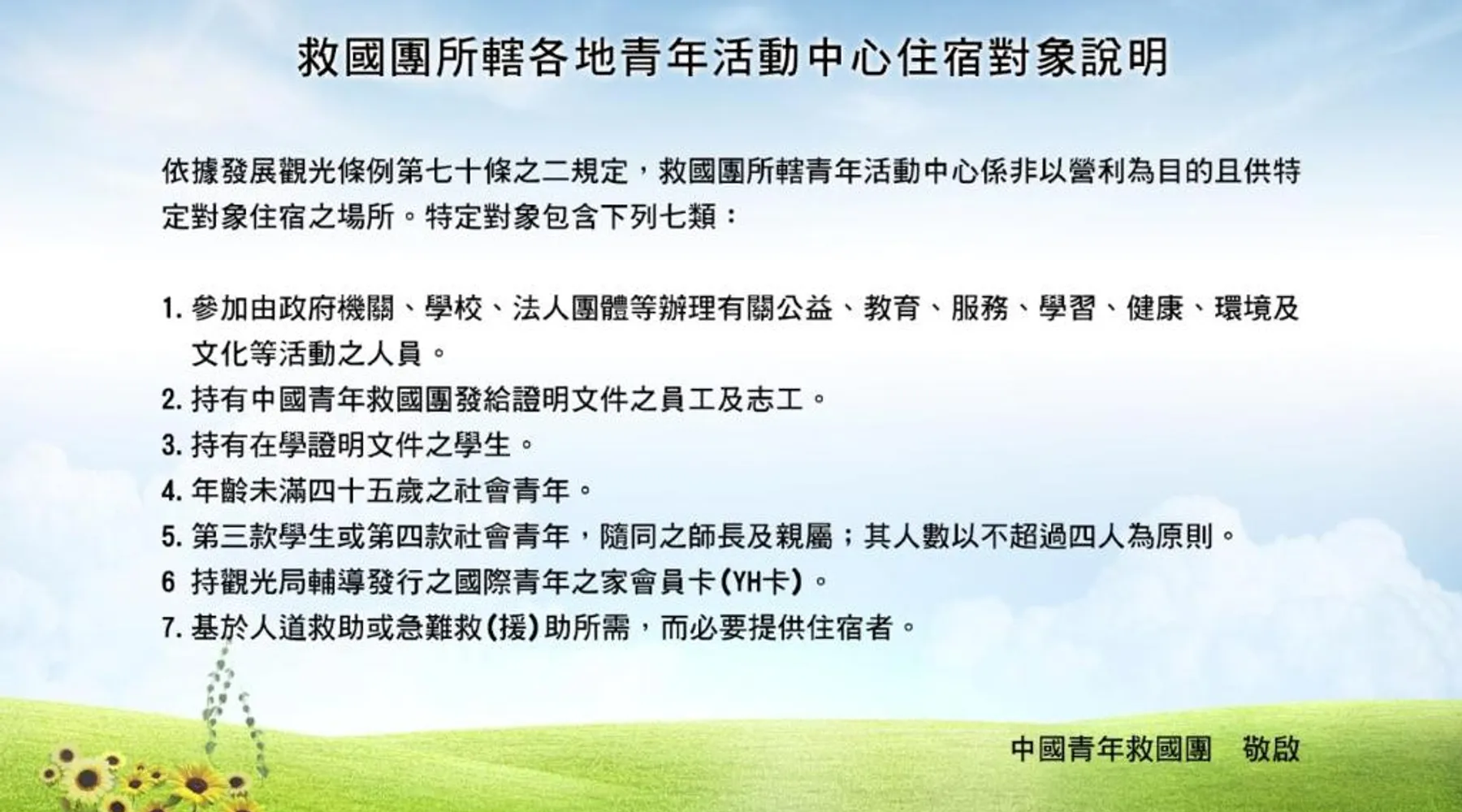 救國團所轄各地青年活動中心住宿對象說明

依據發展觀光條例第七十條之二規定，救國團所轄青年活動中心係非以營利為目的且供特定對象住宿之場所。特定對象包含下列七類：

1. 參加由政府機關、學校、法人團體等辦理有關公益、教育、服務、學習、健康、環境及文化等活動之人員。
2. 持有中國青年救國團發給證明文件之員工及志工。
3. 持有在學證明文件之學生。
4. 年齡未滿四十五歲之社會青年。
5. 第三款學生或第四款社會青年，隨同之師長及親屬；其人數以不超過四人為原則。
6 持觀光局輔導發行之國際青年之家會員卡(YH卡)。
7. 基於人道救助或急難救(援)助所需，而必要提供住宿者。

中國青年救國團　敬啟